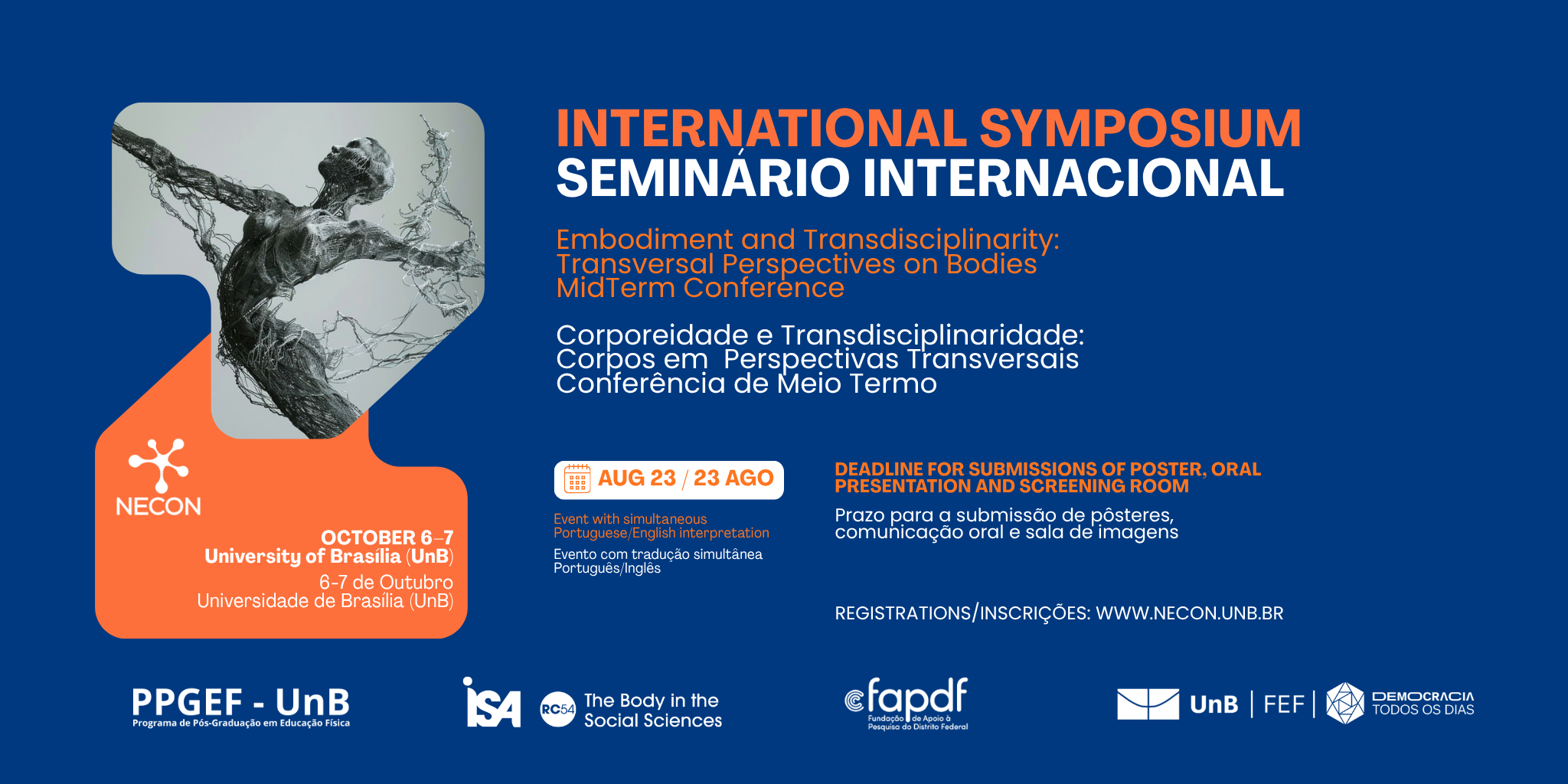 NECON

OCTOBER 6–7
University of Brasília (UnB)
6-7 de Outubro
Universidade de Brasília (UnB)

INTERNATIONAL SYMPOSIUM
SEMINÁRIO INTERNACIONAL

Embodiment and Transdisciplinarity: Transversal Perspectives on Bodies MidTerm Conference

Corporeidade e Transdisciplinaridade: Corpos em Perspectivas Transversais Conferência de Meio Termo

AUG 23 / 23 AGO

Event with simultaneous Portuguese/English interpretation

Evento com tradução simultânea Português/Inglês

DEADLINE FOR SUBMISSIONS OF POSTER, ORAL PRESENTATION AND SCREENING ROOM

Prazo para a submissão de pôsteres, comunicação oral e sala de imagens

REGISTRATIONS/INSCRIÇÕES: WWW.NECON.UNB.BR

PPGEF - UnB
Programa de Pós-Graduação em Educação Física

ISA

RC54 The Body in the Social Sciences

fapdf
Fundação de Apoio à Pesquisa do Distrito Federal

UnB | FEF | DEMOCRACIA TODOS OS DIAS